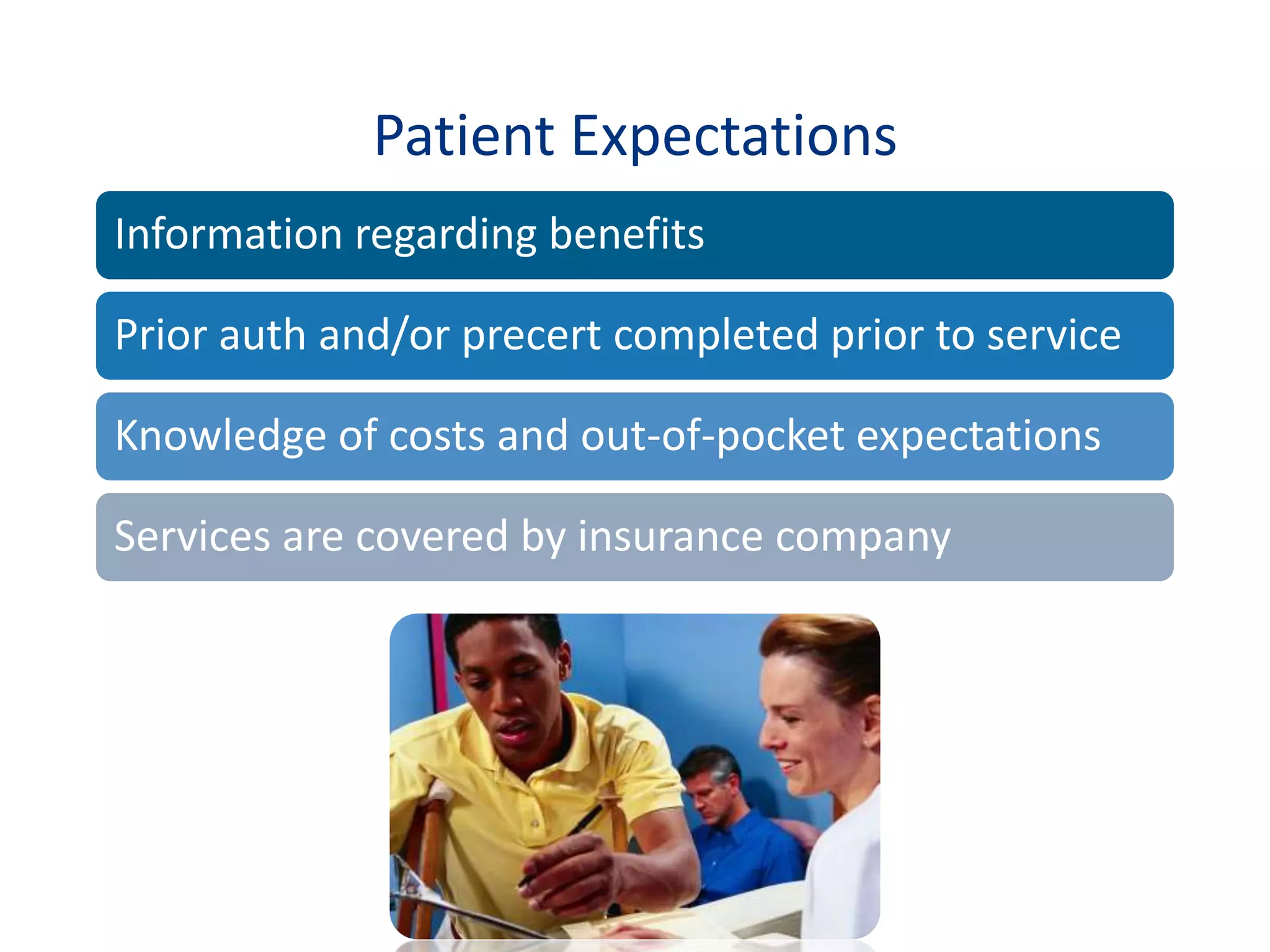 Patient Expectations

Information regarding benefits

Prior auth and/or precert completed prior to service

Knowledge of costs and out-of-pocket expectations

Services are covered by insurance company